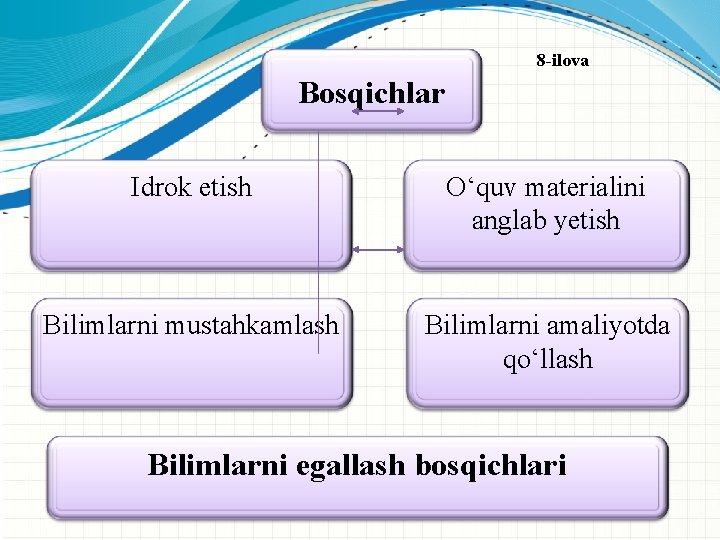 8-ilova

Bosqichlar

Idrok etish

O‘quv materialini anglab yetish

Bilimlarni mustahkamlash

Bilimlarni amaliyotda qo‘llash

Bilimlarni egallash bosqichlari